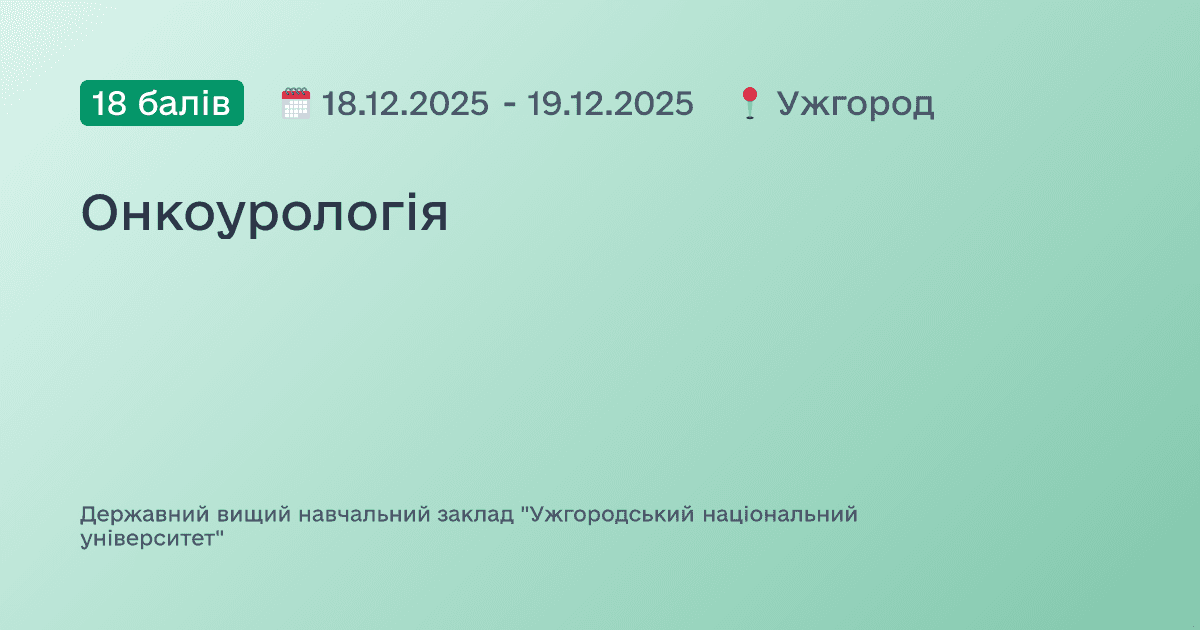 18 балів 18.12.2025 - 19.12.2025 Ужгород

Онкоурологія

Державний вищий навчальний заклад "Ужгородський національний університет"